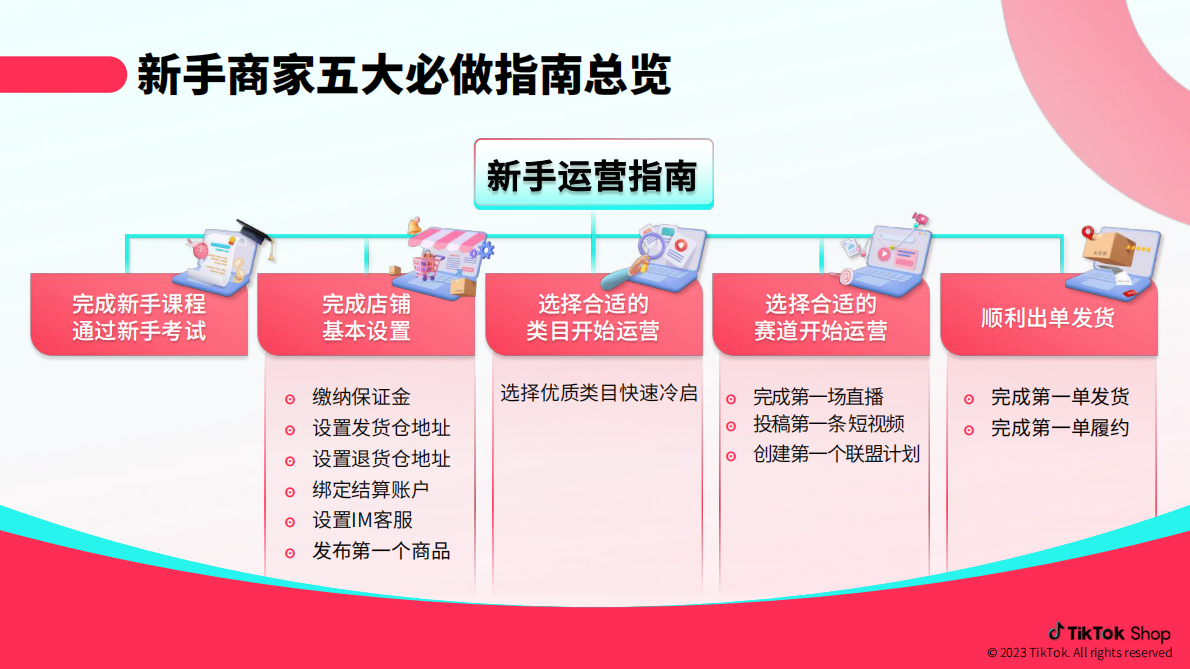 新手商家五大必做指南总览

新手运营指南

完成新手课程
通过新手考试

完成店铺
基本设置

缴纳保证金
设置发货仓地址
设置退货仓地址
绑定结算账户
设置IM客服
发布第一个商品

选择合适的
类目开始运营

选择优质类目快速冷启

选择合适的
赛道开始运营

完成第一场直播
投稿第一条短视频
创建第一个联盟计划

顺利出单发货

完成第一单发货
完成第一单履约

TikTok Shop
© 2023 TikTok. All rights reserved